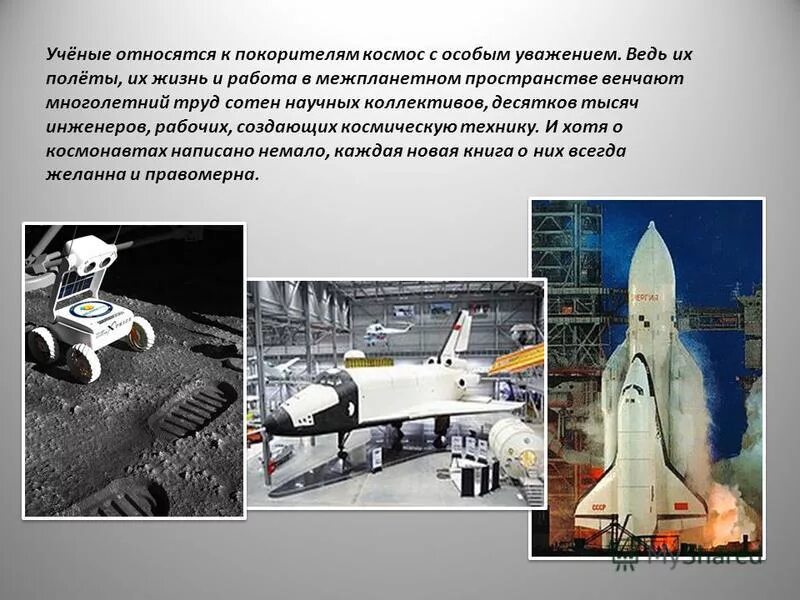 Учёные относятся к покорителям космос с особым уважением. Ведь их полёты, их жизнь и работа в межпланетном пространстве венчают многолетний труд сотен научных коллективов, десятков тысяч инженеров, рабочих, создающих космическую технику. И хотя о космонавтах написано немало, каждая новая книга о них всегда желанна и правомерна.

ЭНЕРГИЯ

СССР

MyShared